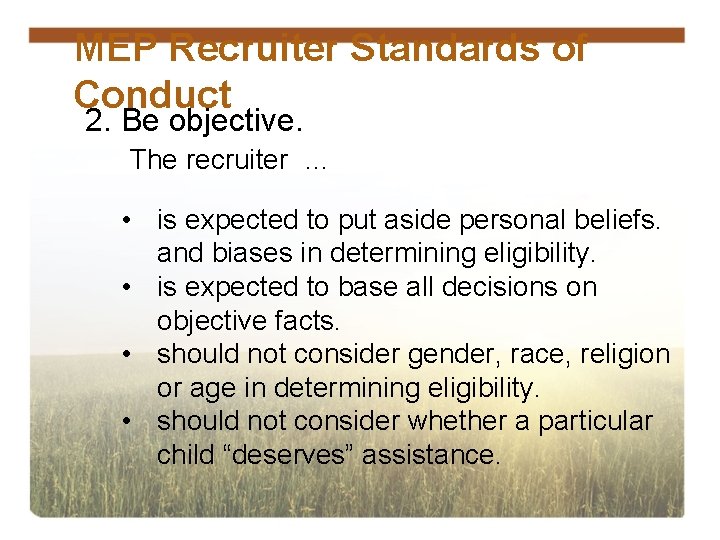 MEP Recruiter Standards of Conduct

2. Be objective.

The recruiter …

• is expected to put aside personal beliefs. and biases in determining eligibility.
• is expected to base all decisions on objective facts.
• should not consider gender, race, religion or age in determining eligibility.
• should not consider whether a particular child “deserves” assistance.